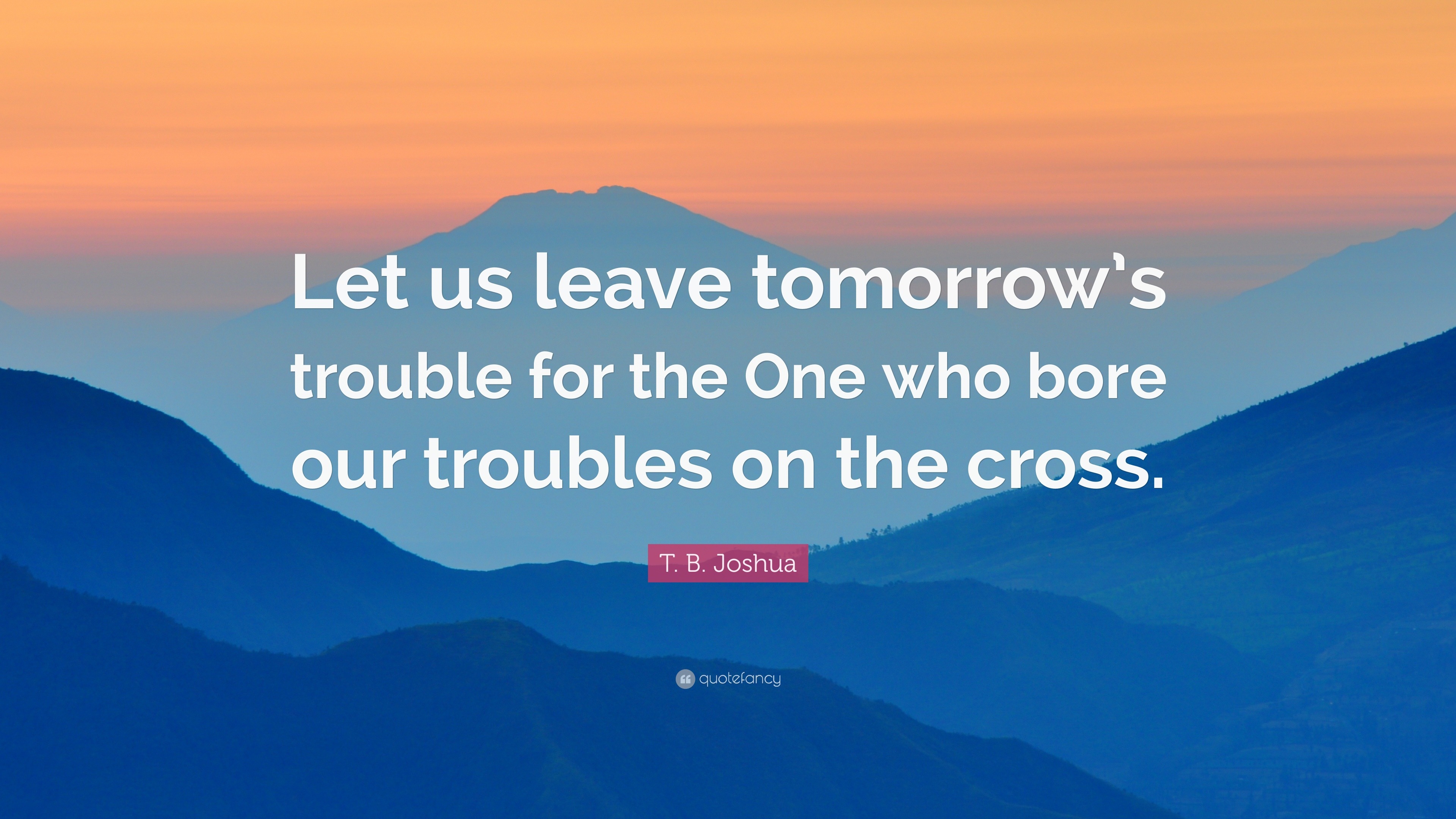 Let us leave tomorrow's trouble for the One who bore our troubles on the cross.

T. B. Joshua

quotefancy